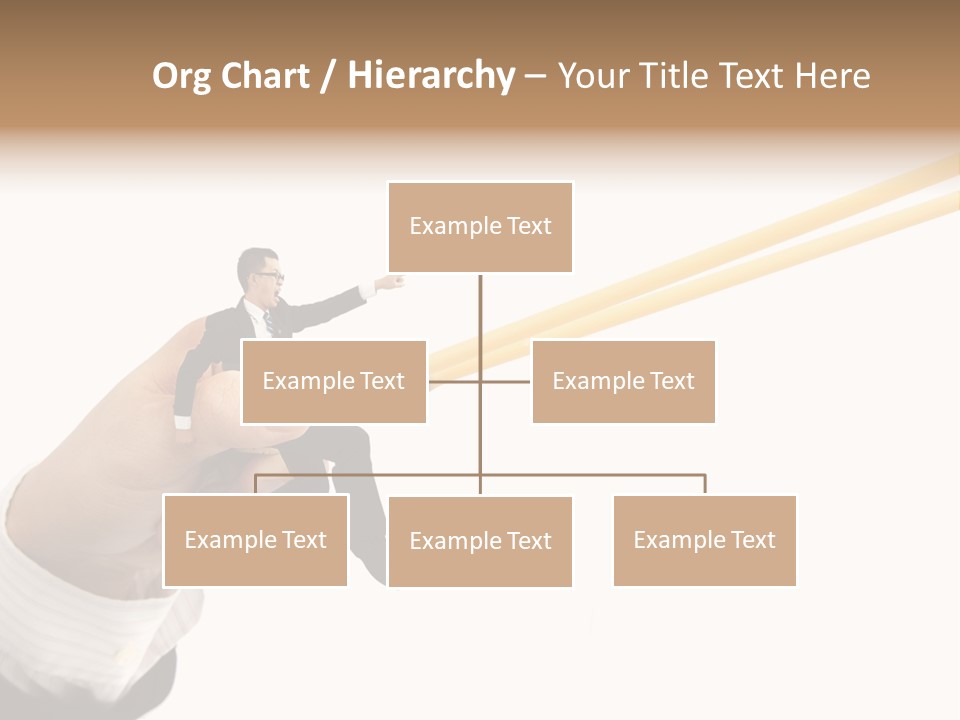 Org Chart / Hierarchy – Your Title Text Here

Example Text

Example Text

Example Text

Example Text

Example Text

Example Text